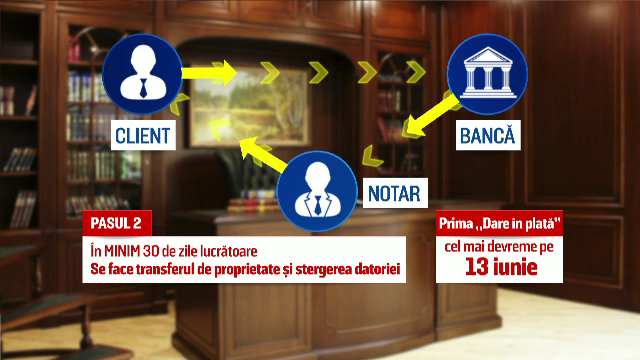 CLIENT

BANCĂ

NOTAR

PASUL 2

În MINIM 30 de zile lucrătoare
Se face transferul de proprietate și stergerea datoriei

Prima ,,Dare în plată"

cel mai devreme pe
13 iunie